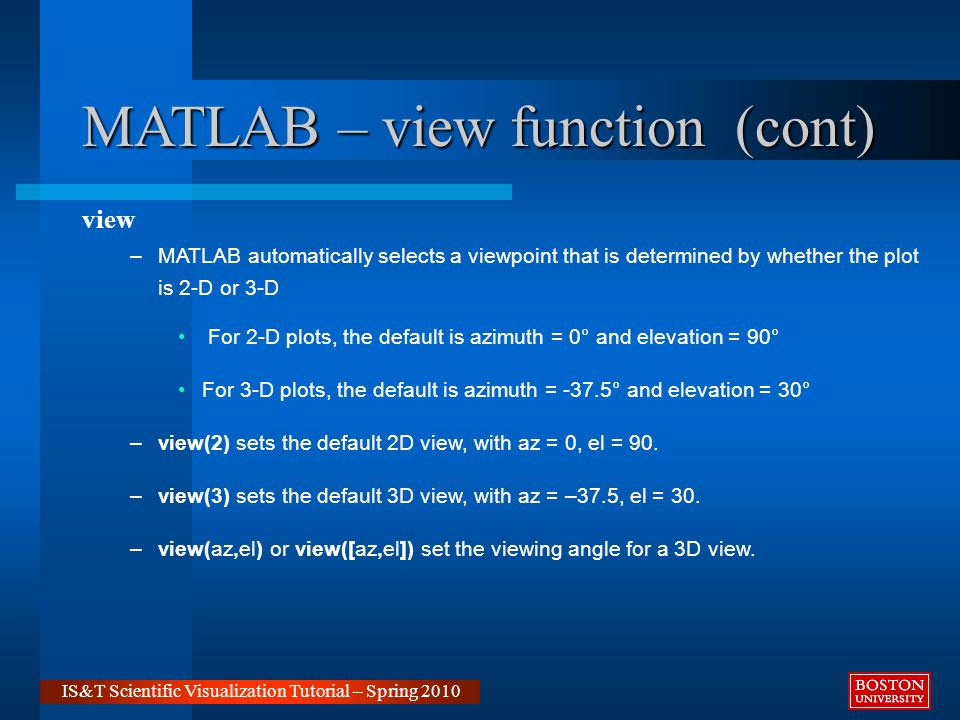 MATLAB – view function (cont)

view

– MATLAB automatically selects a viewpoint that is determined by whether the plot is 2-D or 3-D

• For 2-D plots, the default is azimuth = 0° and elevation = 90°

• For 3-D plots, the default is azimuth = -37.5° and elevation = 30°

– view(2) sets the default 2D view, with az = 0, el = 90.

– view(3) sets the default 3D view, with az = –37.5, el = 30.

– view(az,el) or view([az,el]) set the viewing angle for a 3D view.

IS&T Scientific Visualization Tutorial – Spring 2010

BOSTON UNIVERSITY